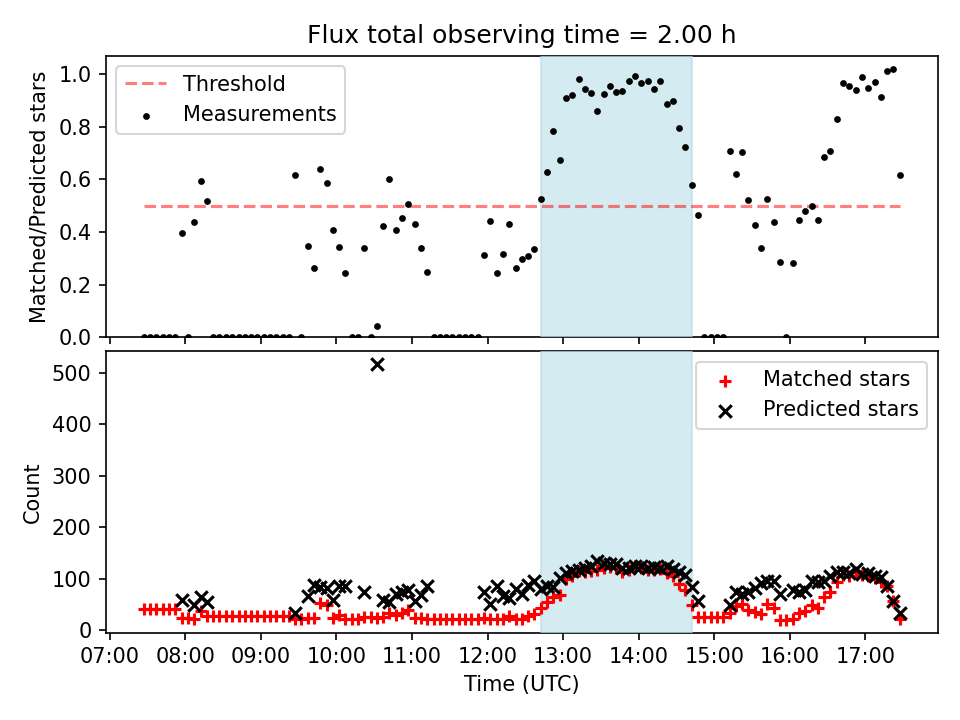 Flux total observing time = 2.00 h

Threshold
Measurements

Matched/Predicted stars

1.0
0.8
0.6
0.4
0.2
0.0

Matched stars
Predicted stars

Count

500
400
300
200
100
0

07:00 08:00 09:00 10:00 11:00 12:00 13:00 14:00 15:00 16:00 17:00

Time (UTC)